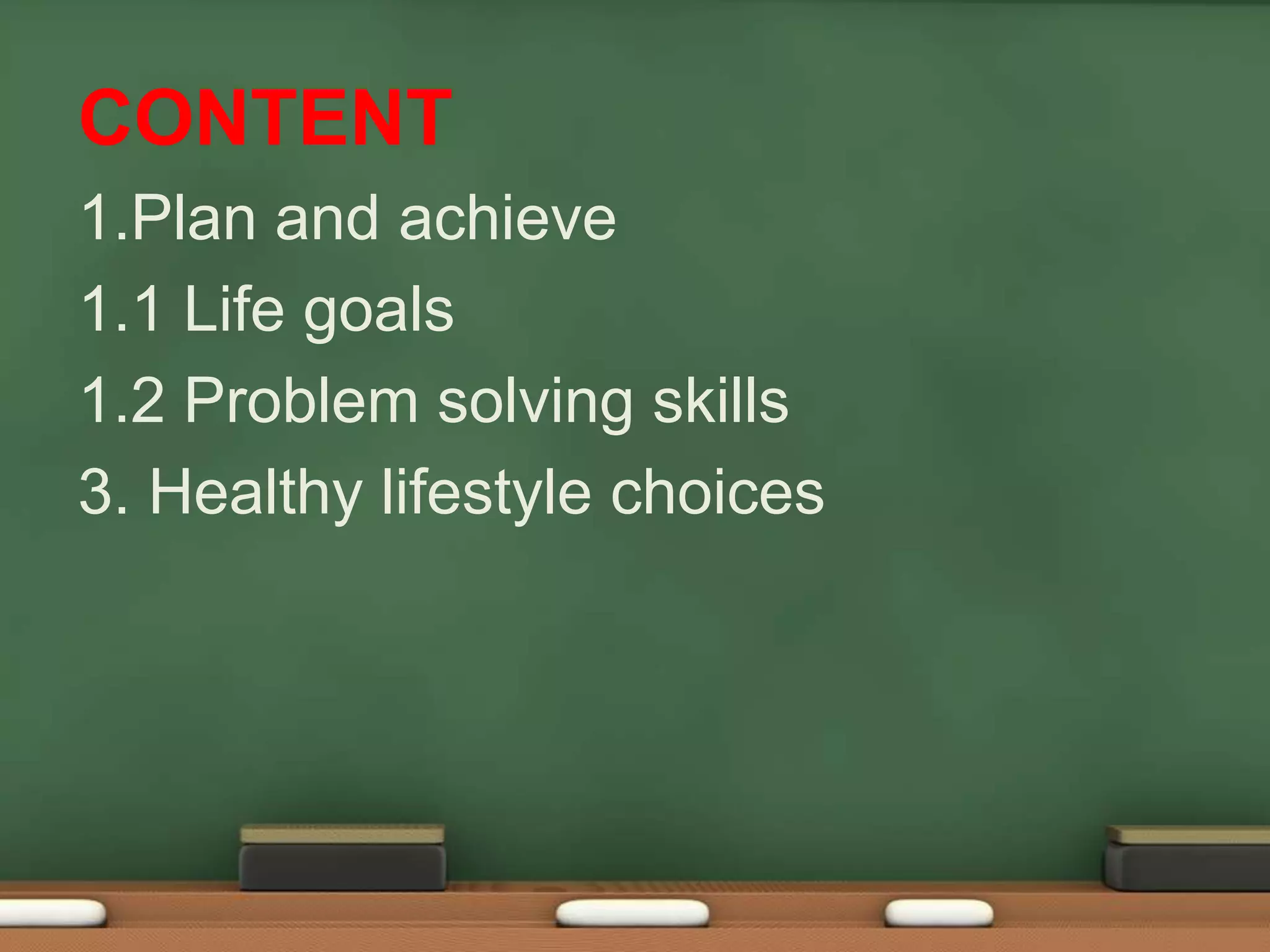 CONTENT

1.Plan and achieve

1.1 Life goals

1.2 Problem solving skills

3. Healthy lifestyle choices